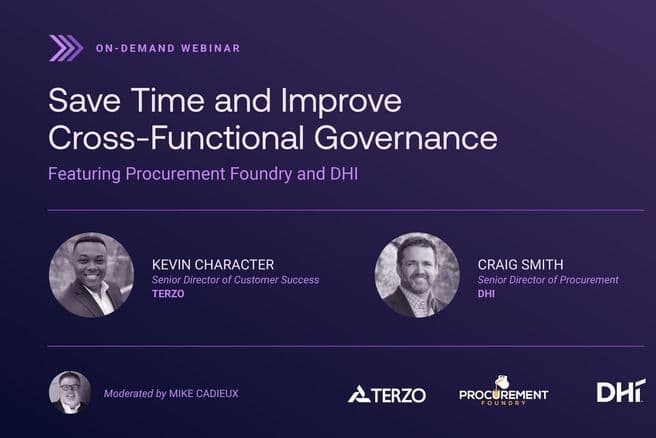 ON-DEMAND WEBINAR

Save Time and Improve Cross-Functional Governance

Featuring Procurement Foundry and DHI

KEVIN CHARACTER
Senior Director of Customer Success
TERZO

CRAIG SMITH
Senior Director of Procurement
DHI

Moderated by MIKE CADIEUX

TERZO

PROCUREMENT FOUNDRY

DHI